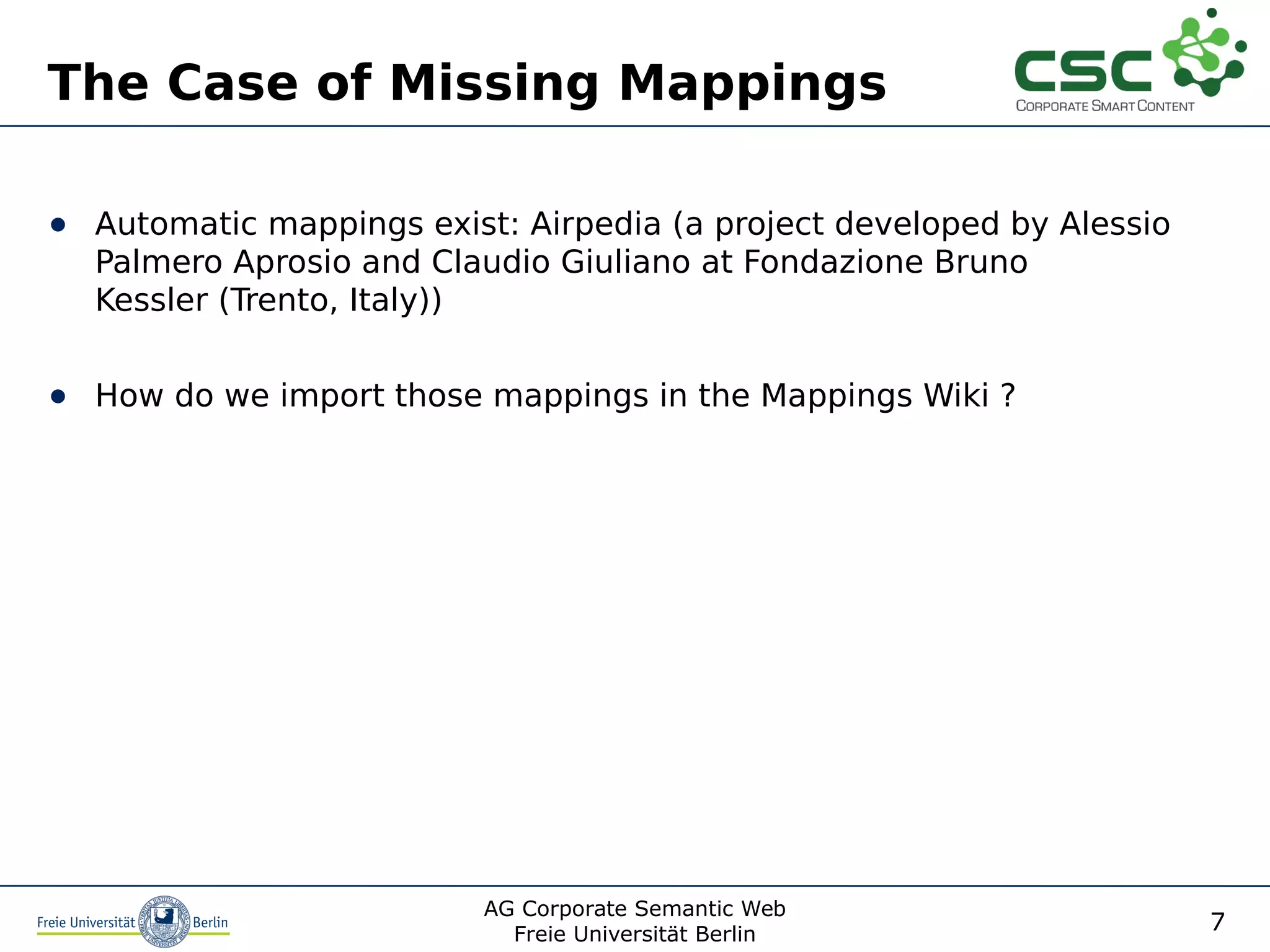 The Case of Missing Mappings

CSC
CORPORATE SMART CONTENT

• Automatic mappings exist: Airpedia (a project developed by Alessio Palmero Aprosio and Claudio Giuliano at Fondazione Bruno Kessler (Trento, Italy))

• How do we import those mappings in the Mappings Wiki ?

Freie Universität Berlin

AG Corporate Semantic Web
Freie Universität Berlin

7